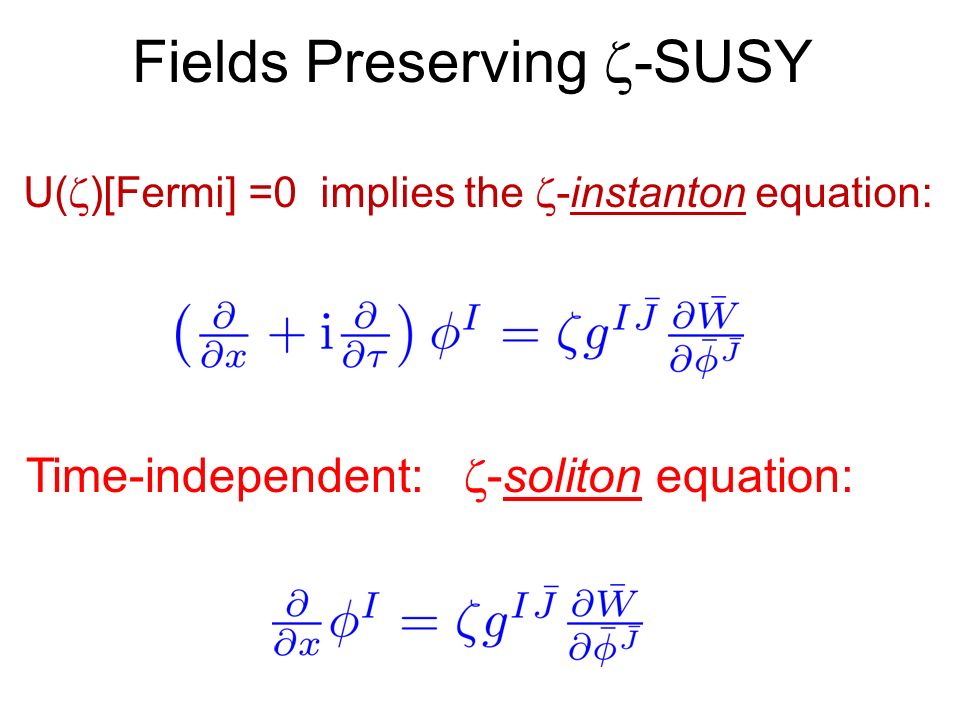 Fields Preserving $\zeta$-SUSY

U($\zeta$)[Fermi] =0 implies the $\zeta$-instanton equation:

$\left(\frac{\partial}{\partial x} + \mathrm{i}\frac{\partial}{\partial \tau}\right)\phi^I = \zeta g^{I\bar{J}} \frac{\partial \bar{W}}{\partial \bar{\phi}^{\bar{J}}}$

Time-independent: $\zeta$-soliton equation:

$\frac{\partial}{\partial x}\phi^I = \zeta g^{I\bar{J}} \frac{\partial \bar{W}}{\partial \bar{\phi}^{\bar{J}}}$